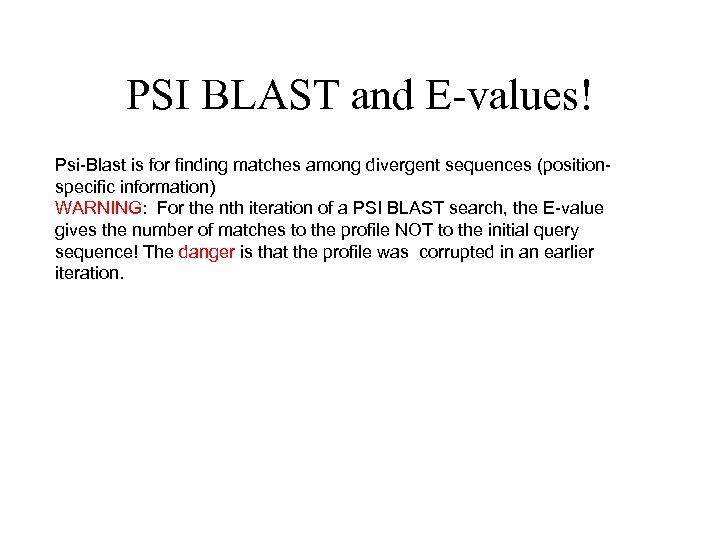 PSI BLAST and E-values!

Psi-Blast is for finding matches among divergent sequences (position-specific information)
WARNING: For the nth iteration of a PSI BLAST search, the E-value gives the number of matches to the profile NOT to the initial query sequence! The danger is that the profile was corrupted in an earlier iteration.